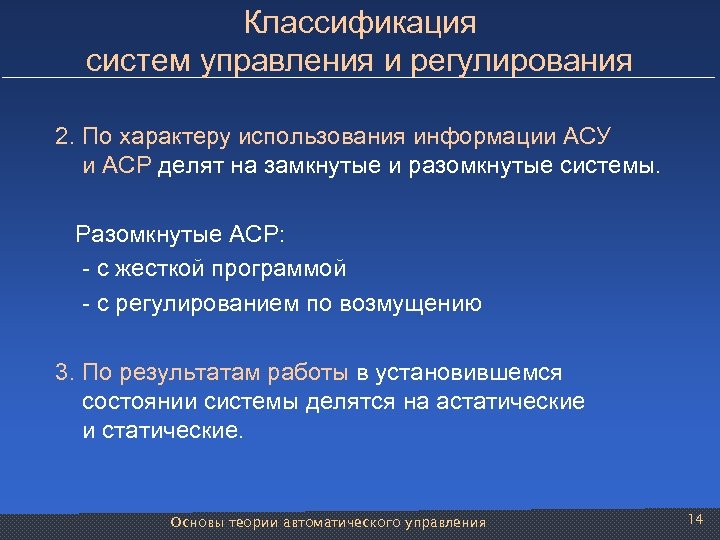 Классификация систем управления и регулирования

2. По характеру использования информации АСУ и АСР делят на замкнутые и разомкнутые системы.

Разомкнутые АСР:

- с жесткой программой

- с регулированием по возмущению

3. По результатам работы в установившемся состоянии системы делятся на астатические и статические.

Основы теории автоматического управления

14